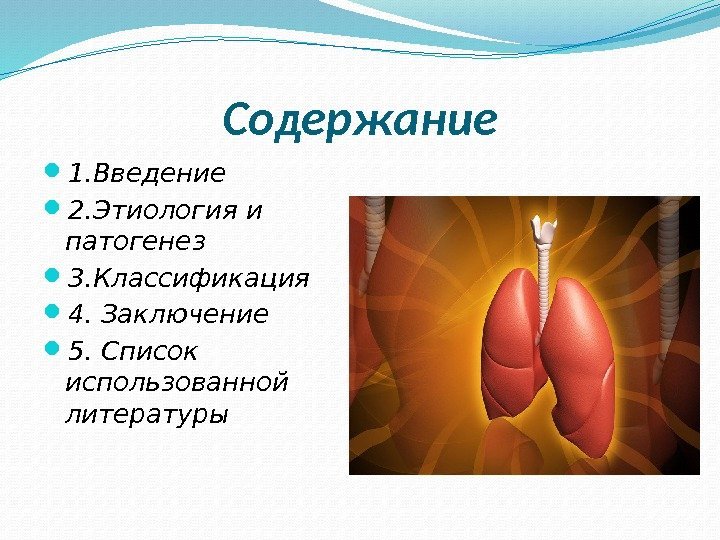 Содержание

1.Введение

2.Этиология и патогенез

3.Классификация

4. Заключение

5. Список использованной литературы